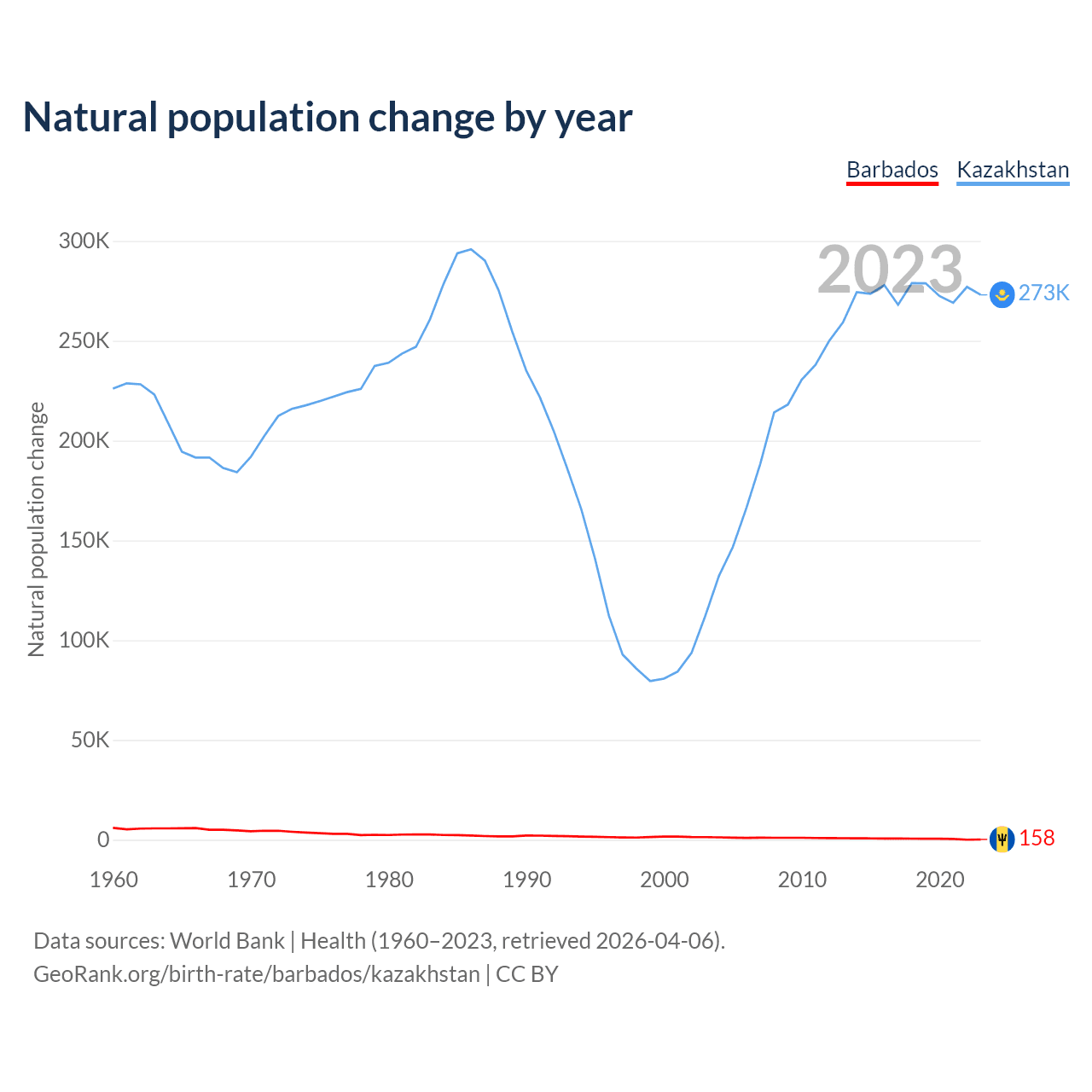 Natural population change by year

Barbados Kazakhstan

2023

Natural population change

300K
250K
200K
150K
100K
50K
0

273K
158

1960 1970 1980 1990 2000 2010 2020

Data sources: World Bank | Health (1960–2023, retrieved 2026-04-06).
GeoRank.org/birth-rate/barbados/kazakhstan | CC BY